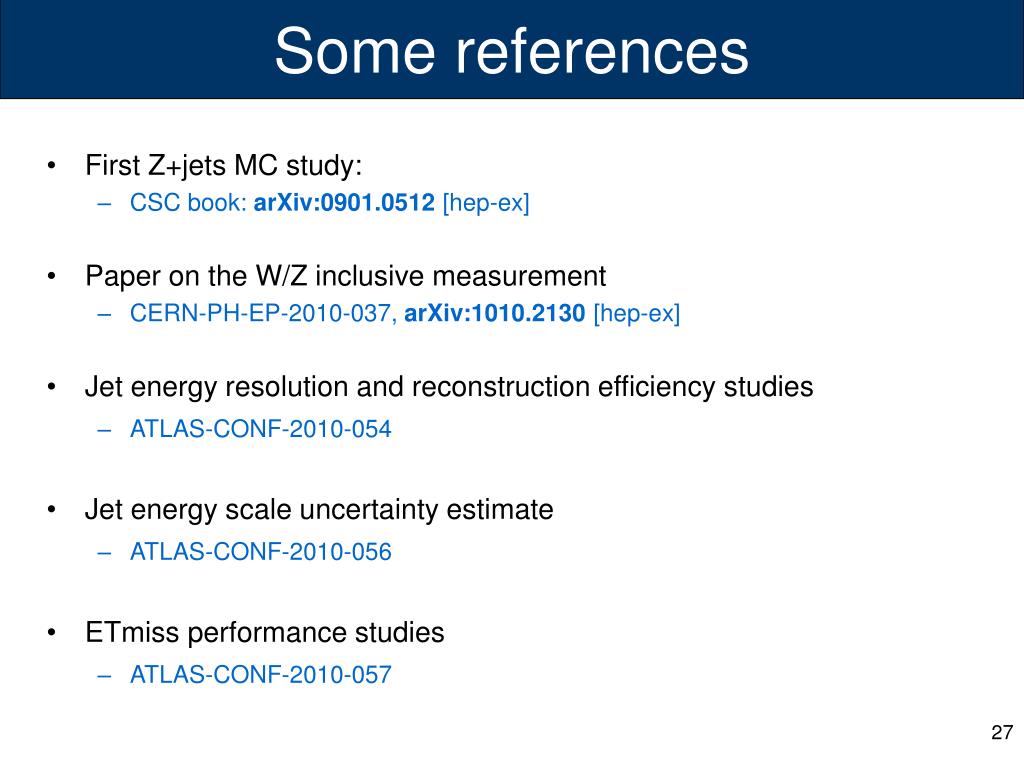 Some references

• First Z+jets MC study:
– CSC book: arXiv:0901.0512 [hep-ex]

• Paper on the W/Z inclusive measurement
– CERN-PH-EP-2010-037, arXiv:1010.2130 [hep-ex]

• Jet energy resolution and reconstruction efficiency studies
– ATLAS-CONF-2010-054

• Jet energy scale uncertainty estimate
– ATLAS-CONF-2010-056

• ETmiss performance studies
– ATLAS-CONF-2010-057

27